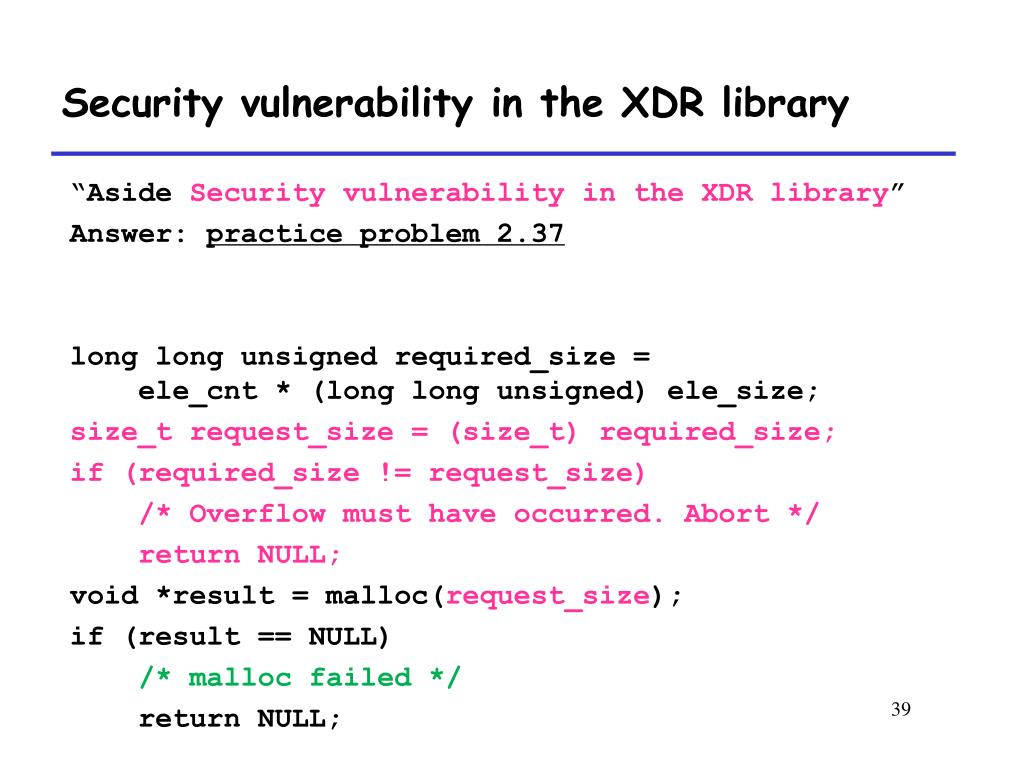 Security vulnerability in the XDR library

“Aside Security vulnerability in the XDR library”
Answer: practice problem 2.37

long long unsigned required_size =
    ele_cnt * (long long unsigned) ele_size;
size_t request_size = (size_t) required_size;
if (required_size != request_size)
    /* Overflow must have occurred. Abort */
    return NULL;
void *result = malloc(request_size);
if (result == NULL)
    /* malloc failed */
    return NULL;

39